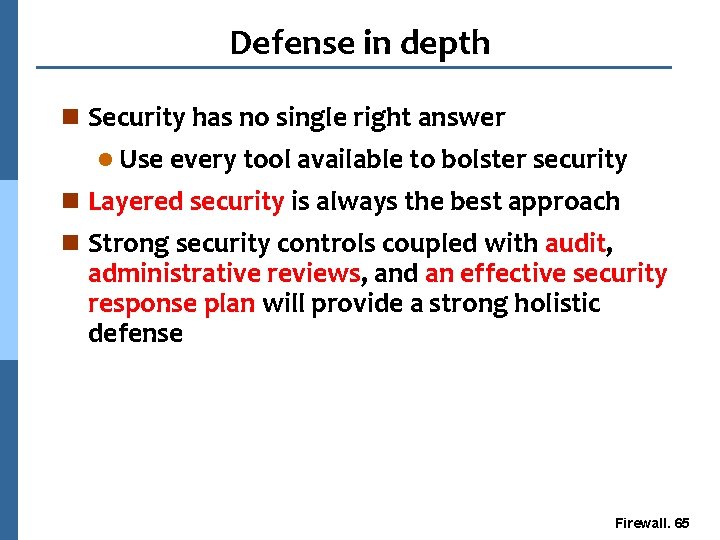 Defense in depth

Security has no single right answer

Use every tool available to bolster security

Layered security is always the best approach

Strong security controls coupled with audit, administrative reviews, and an effective security response plan will provide a strong holistic defense

Firewall. 65